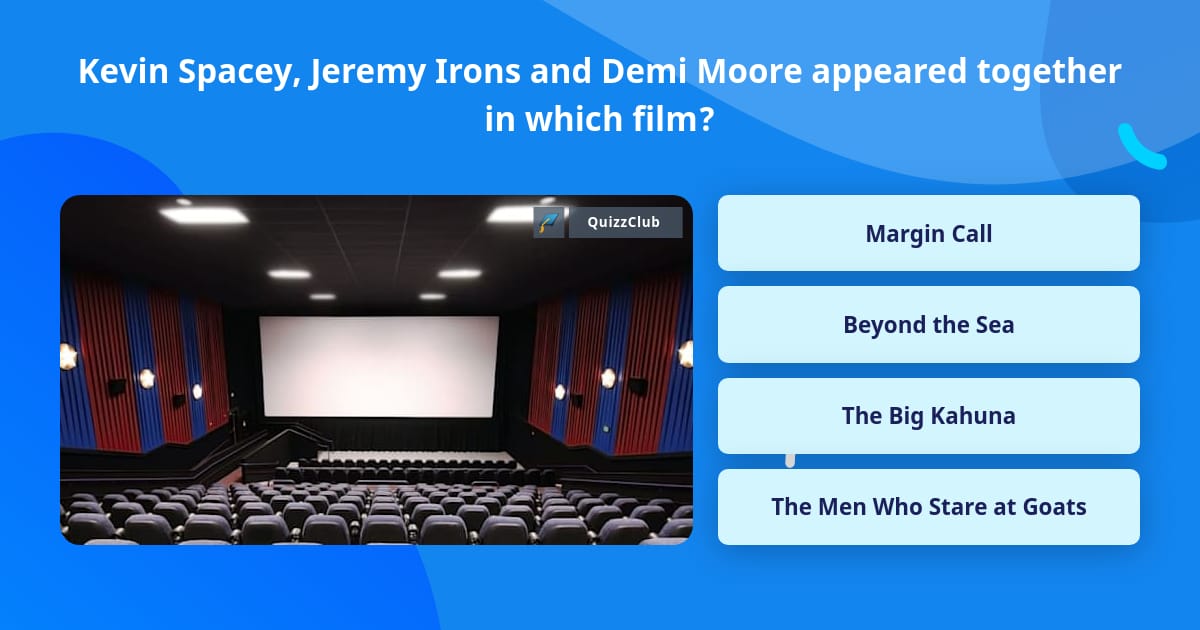 Kevin Spacey, Jeremy Irons and Demi Moore appeared together in which film?

QuizzClub

Margin Call

Beyond the Sea

The Big Kahuna

The Men Who Stare at Goats